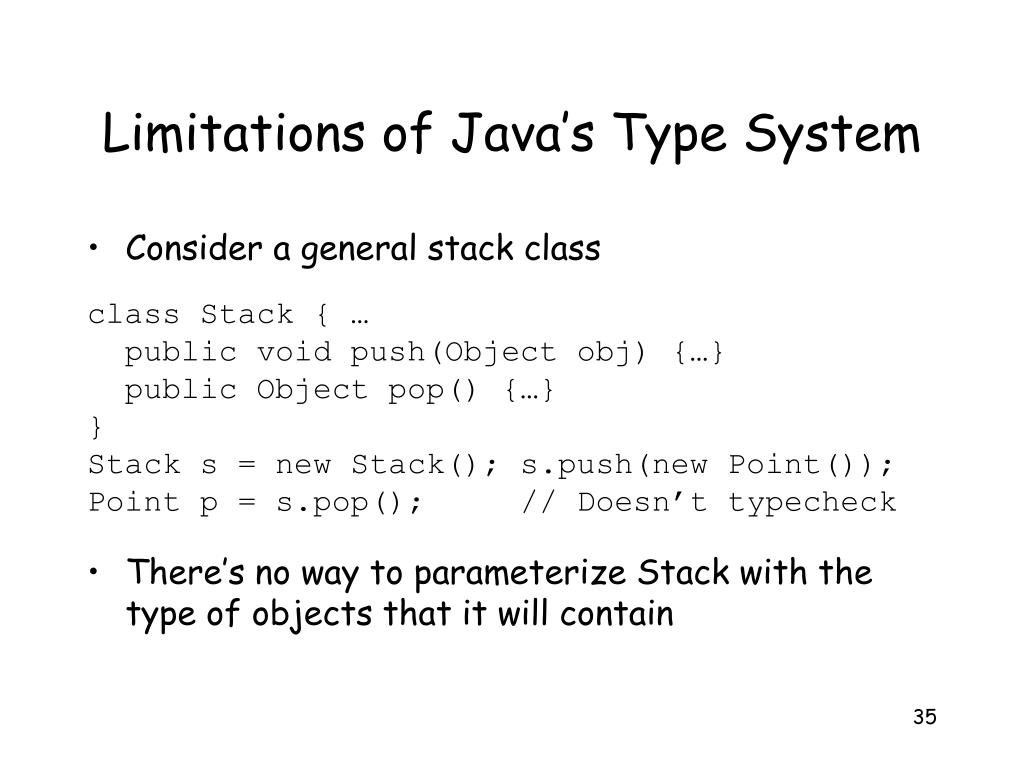 Limitations of Java’s Type System

• Consider a general stack class

class Stack { …
  public void push(Object obj) {…}
  public Object pop() {…}
}
Stack s = new Stack(); s.push(new Point());
Point p = s.pop();     // Doesn’t typecheck

• There’s no way to parameterize Stack with the type of objects that it will contain

35